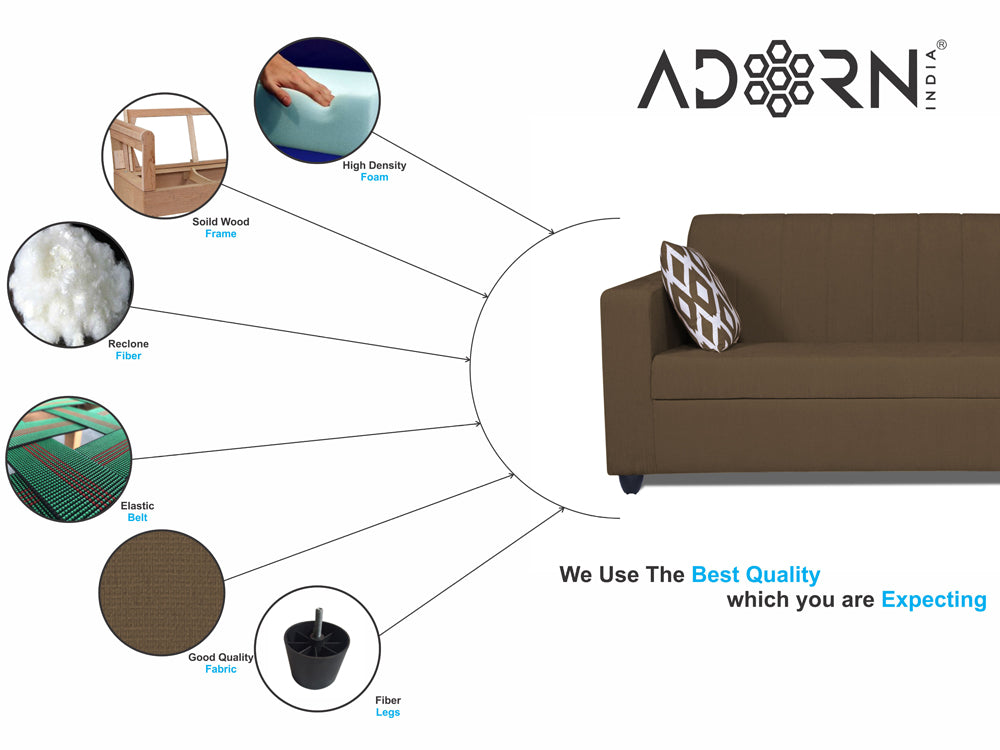 ADORN INDIA®

High Density
Foam

Soild Wood
Frame

Reclone
Fiber

Elastic
Belt

Good Quality
Fabric

Fiber
Legs

We Use The Best Quality
which you are Expecting